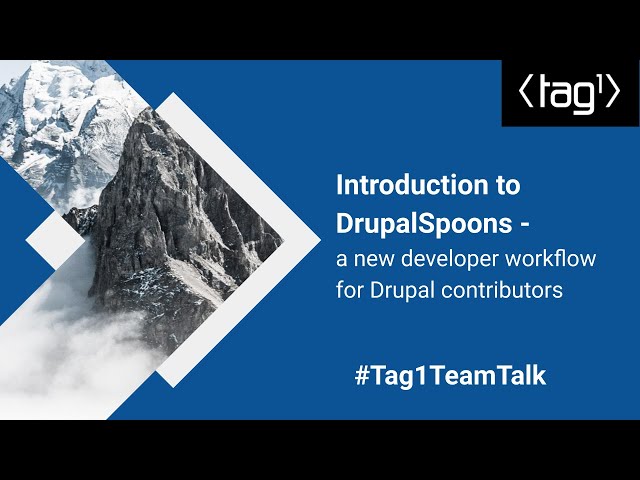 ⟨tag¹⟩

Introduction to DrupalSpoons - a new developer workflow for Drupal contributors

#Tag1TeamTalk